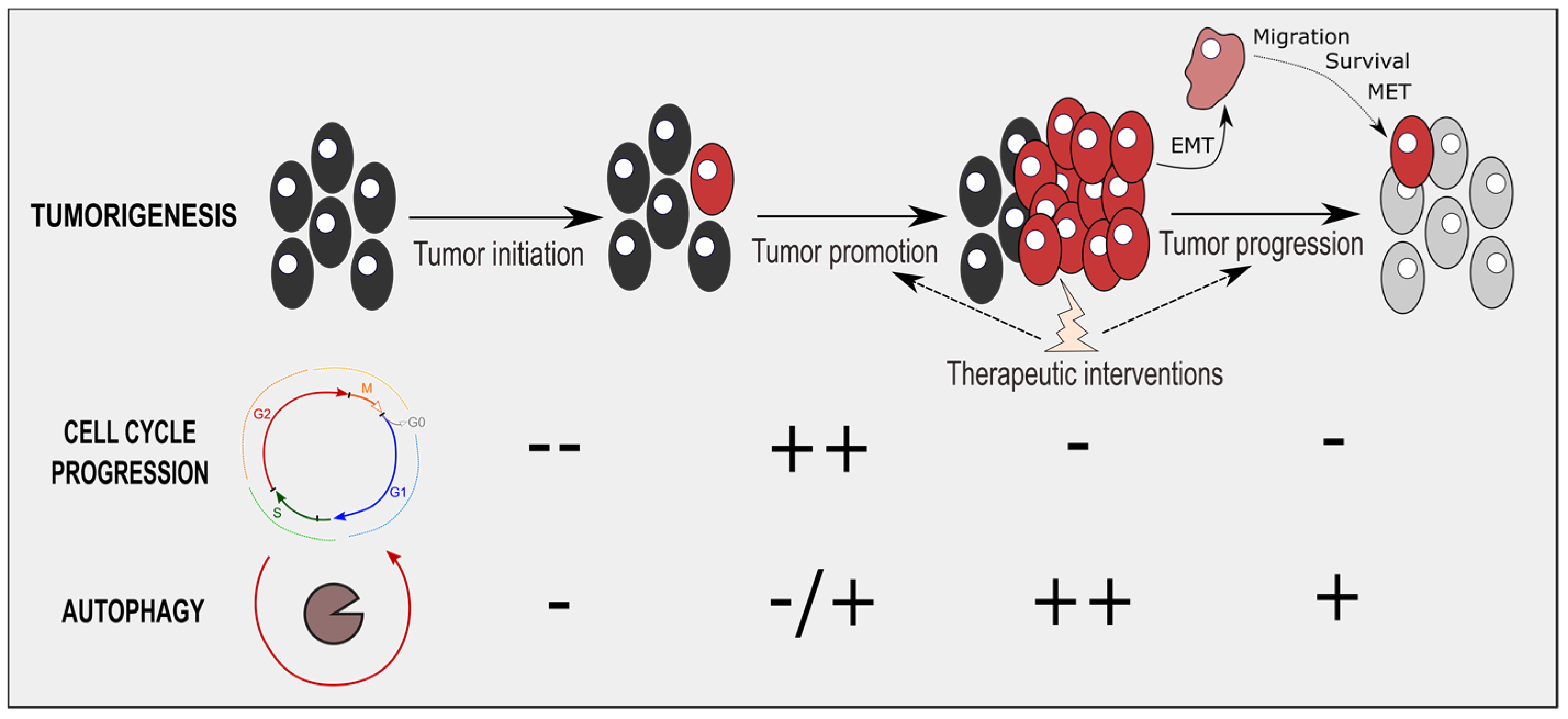 Migration
Survival
MET
EMT

TUMORIGENESIS

Tumor initiation

Tumor promotion

Tumor progression

Therapeutic interventions

CELL CYCLE PROGRESSION

G2
M
G0
G1
S

--

++

-

-

AUTOPHAGY

-

-/+

++

+